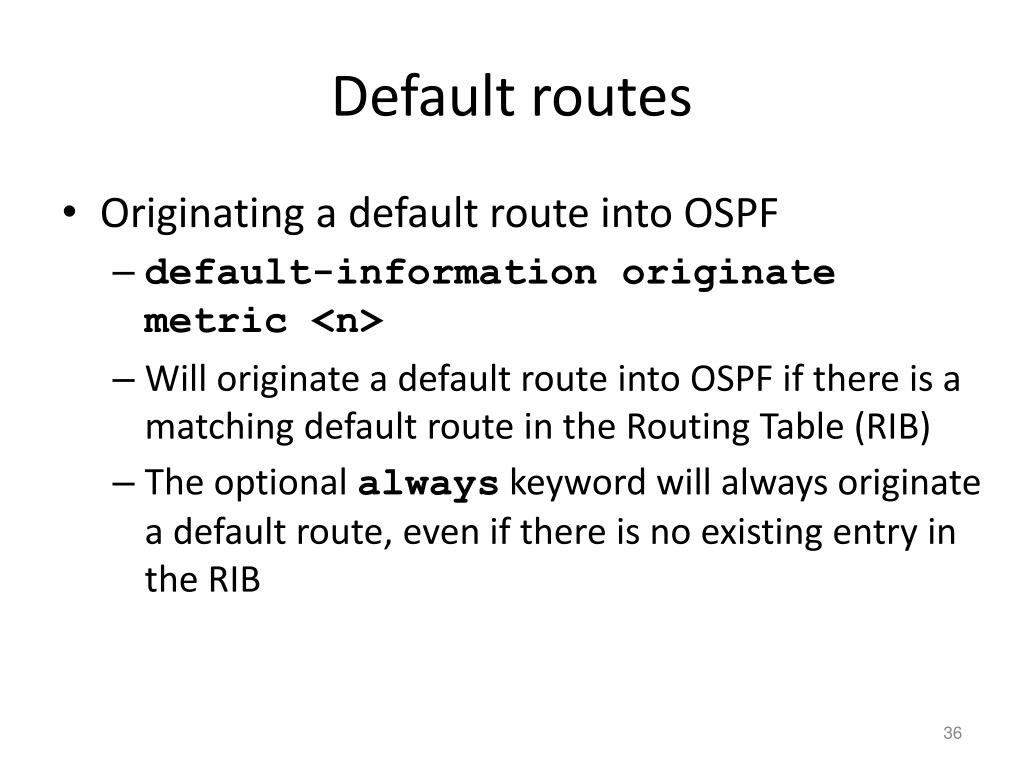 Default routes

• Originating a default route into OSPF
– default-information originate metric <n>
– Will originate a default route into OSPF if there is a matching default route in the Routing Table (RIB)
– The optional always keyword will always originate a default route, even if there is no existing entry in the RIB

36